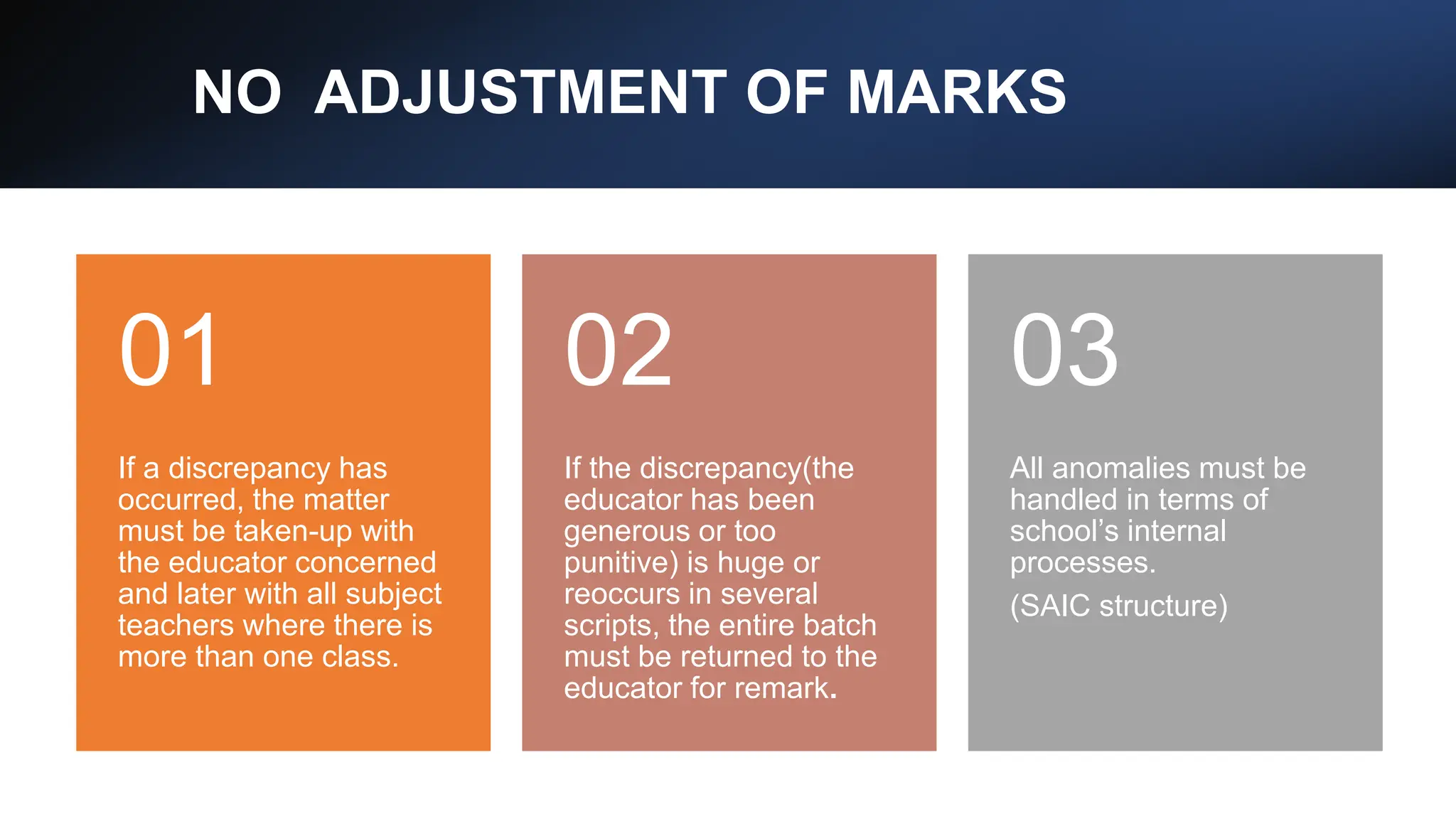 NO ADJUSTMENT OF MARKS

01

If a discrepancy has occurred, the matter must be taken-up with the educator concerned and later with all subject teachers where there is more than one class.

02

If the discrepancy(the educator has been generous or too punitive) is huge or reoccurs in several scripts, the entire batch must be returned to the educator for remark.

03

All anomalies must be handled in terms of school's internal processes.

(SAIC structure)